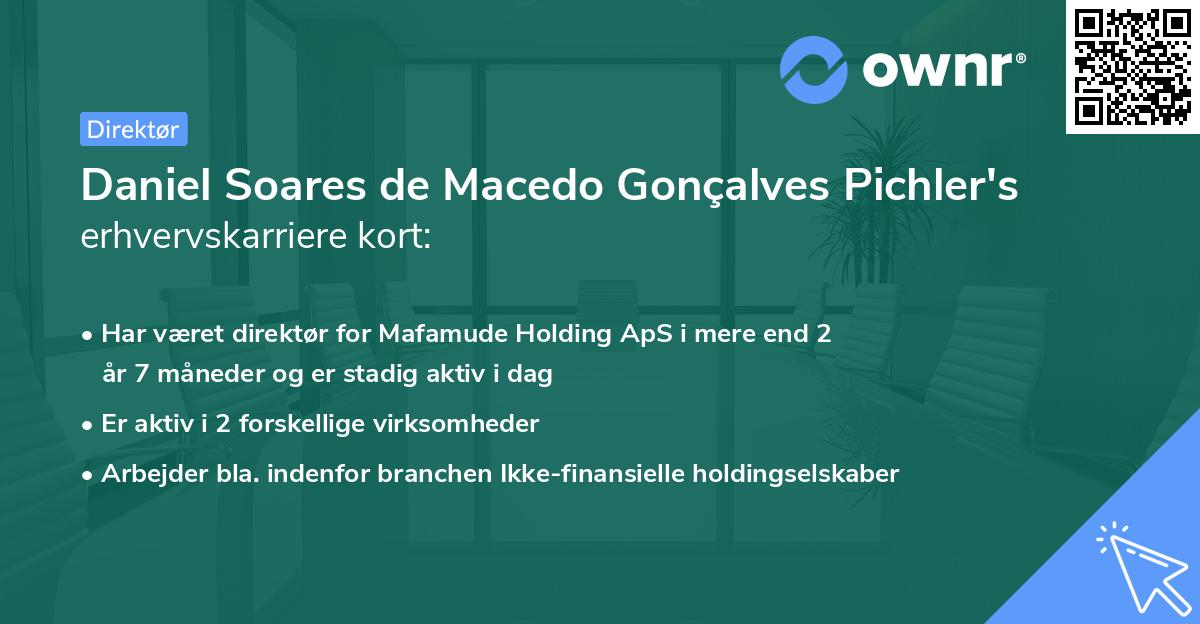 ownr®

Direktør

Daniel Soares de Macedo Gonçalves Pichler's erhvervskarriere kort:

• Har været direktør for Mafamude Holding ApS i mere end 2 år 7 måneder og er stadig aktiv i dag

• Er aktiv i 2 forskellige virksomheder

• Arbejder bla. indenfor branchen Ikke-finansielle holdingselskaber